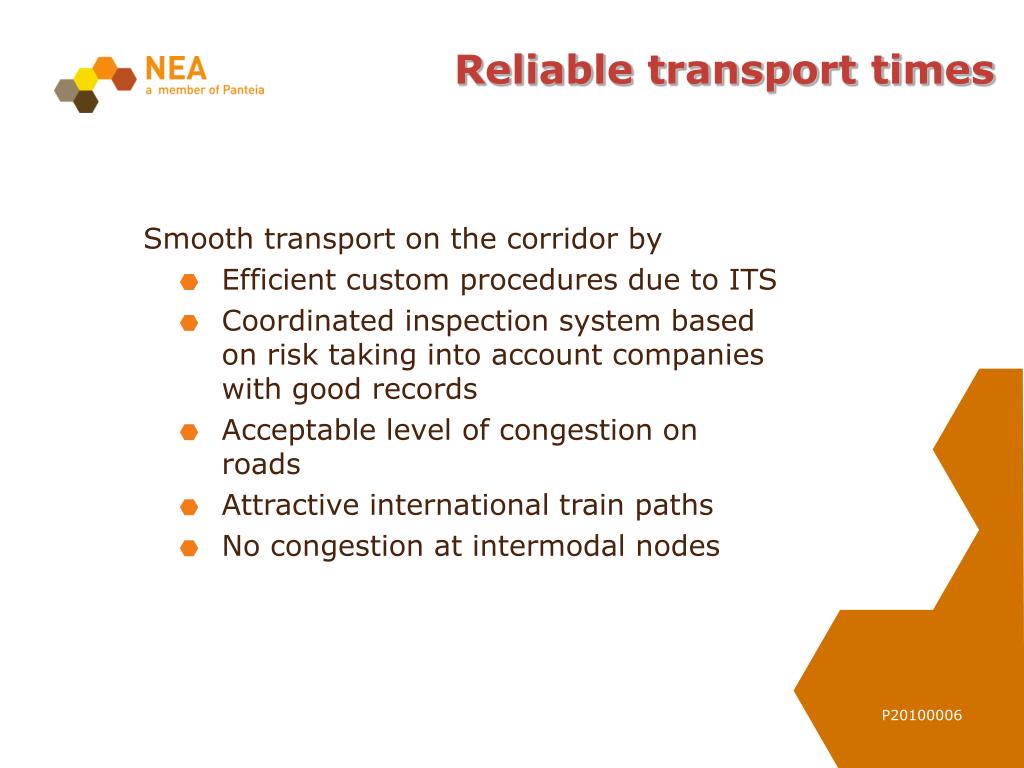 NEA
a member of Panteia

Reliable transport times

Smooth transport on the corridor by
- Efficient custom procedures due to ITS
- Coordinated inspection system based on risk taking into account companies with good records
- Acceptable level of congestion on roads
- Attractive international train paths
- No congestion at intermodal nodes

P20100006